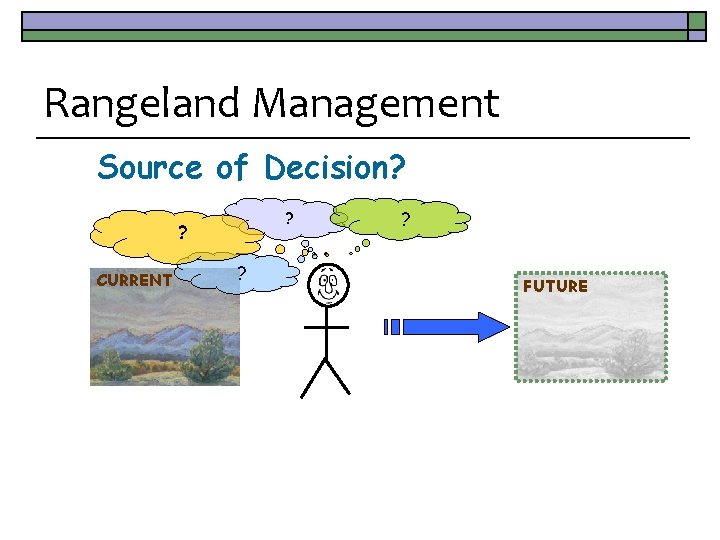 Rangeland Management

Source of Decision?

?

?

?

?

CURRENT

FUTURE